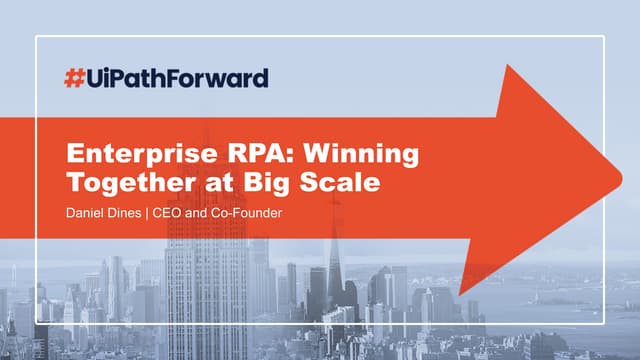 #UiPathForward

Enterprise RPA: Winning Together at Big Scale

Daniel Dines | CEO and Co-Founder